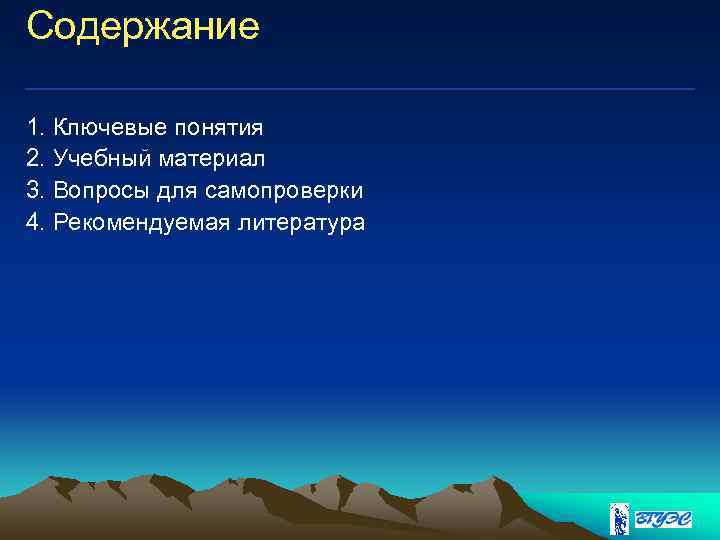 Содержание

1. Ключевые понятия
2. Учебный материал
3. Вопросы для самопроверки
4. Рекомендуемая литература

ВГУЭС